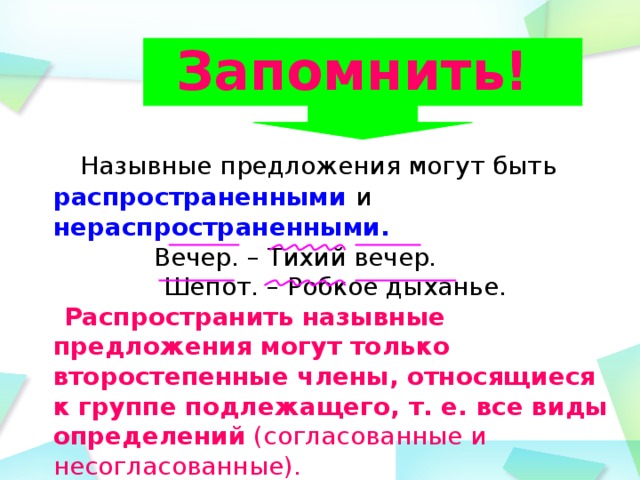 Запомнить!

Назывные предложения могут быть распространенными и нераспространенными.

Вечер. – Тихий вечер.

Шепот. – Робкое дыханье.

Распространить назывные предложения могут только второстепенные члены, относящиеся к группе подлежащего, т. е. все виды определений (согласованные и несогласованные).